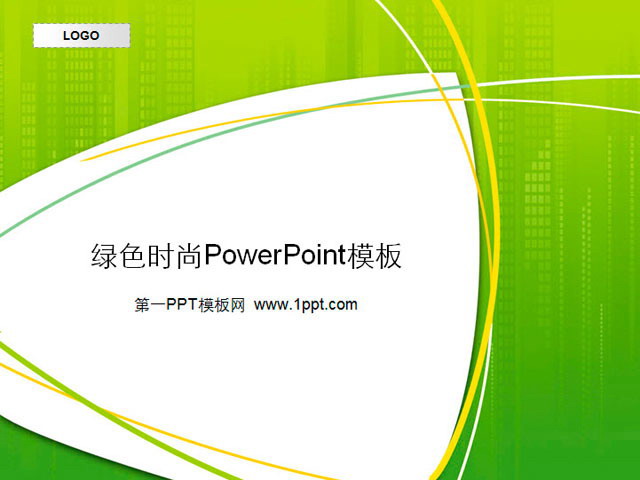 LOGO

绿色时尚PowerPoint模板

第一PPT模板网 www.1ppt.com